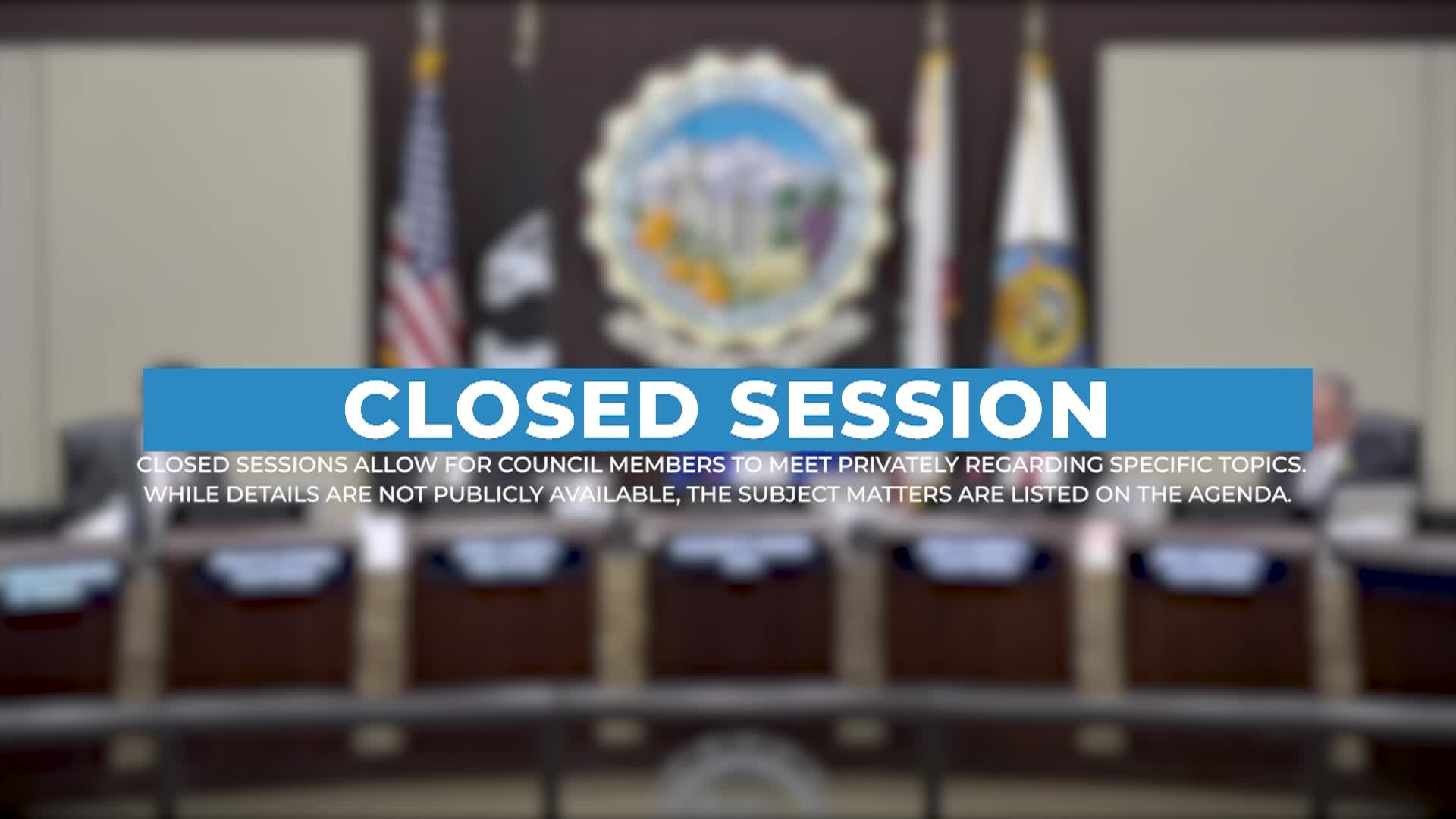 CLOSED SESSION

CLOSED SESSIONS ALLOW FOR COUNCIL MEMBERS TO MEET PRIVATELY REGARDING SPECIFIC TOPICS. WHILE DETAILS ARE NOT PUBLICLY AVAILABLE, THE SUBJECT MATTERS ARE LISTED ON THE AGENDA.